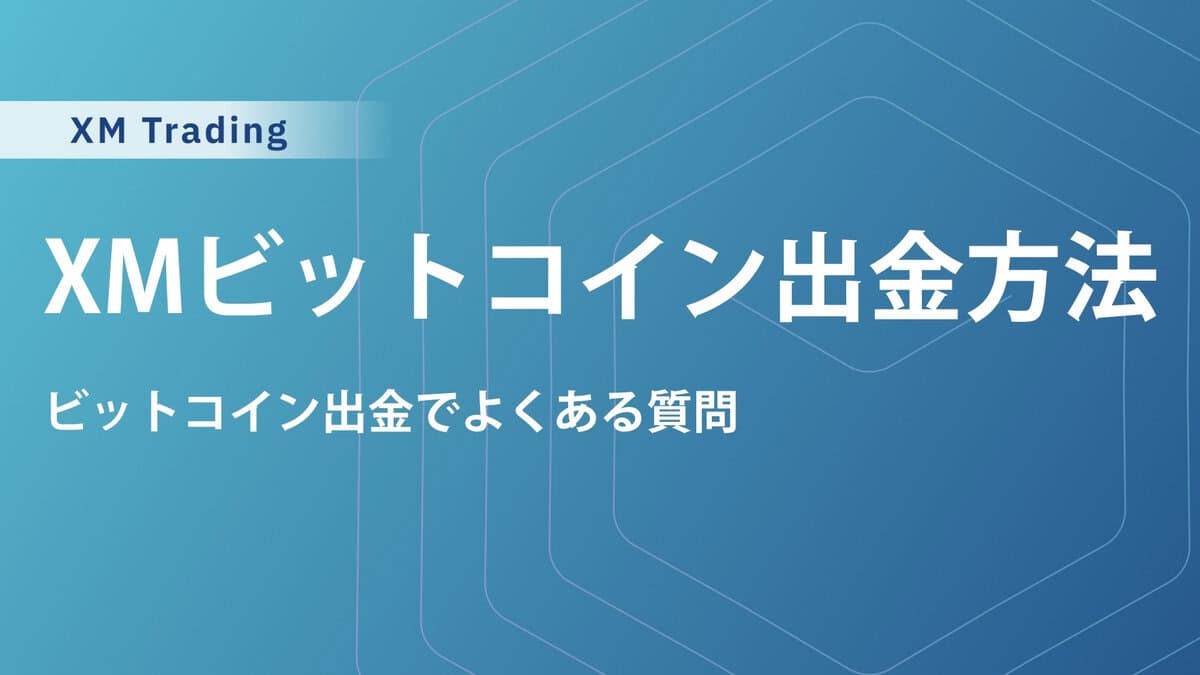 XM Trading

XMビットコイン出金方法

ビットコイン出金でよくある質問